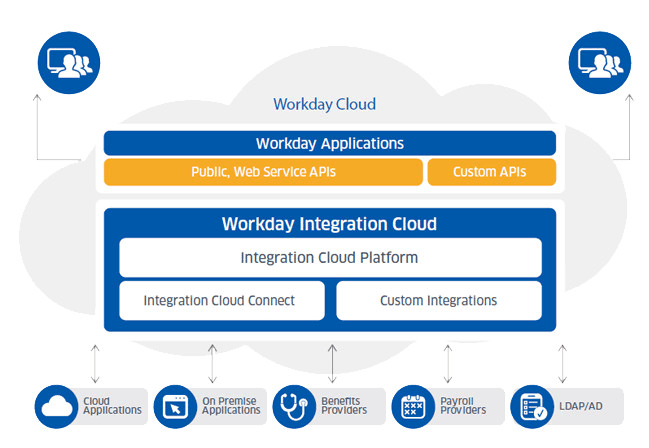 Workday Cloud

Workday Applications

Public, Web Service APIs

Custom APIs

Workday Integration Cloud

Integration Cloud Platform

Integration Cloud Connect

Custom Integrations

Cloud Applications

On Premise Applications

Benefits Providers

Payroll Providers

LDAP/AD